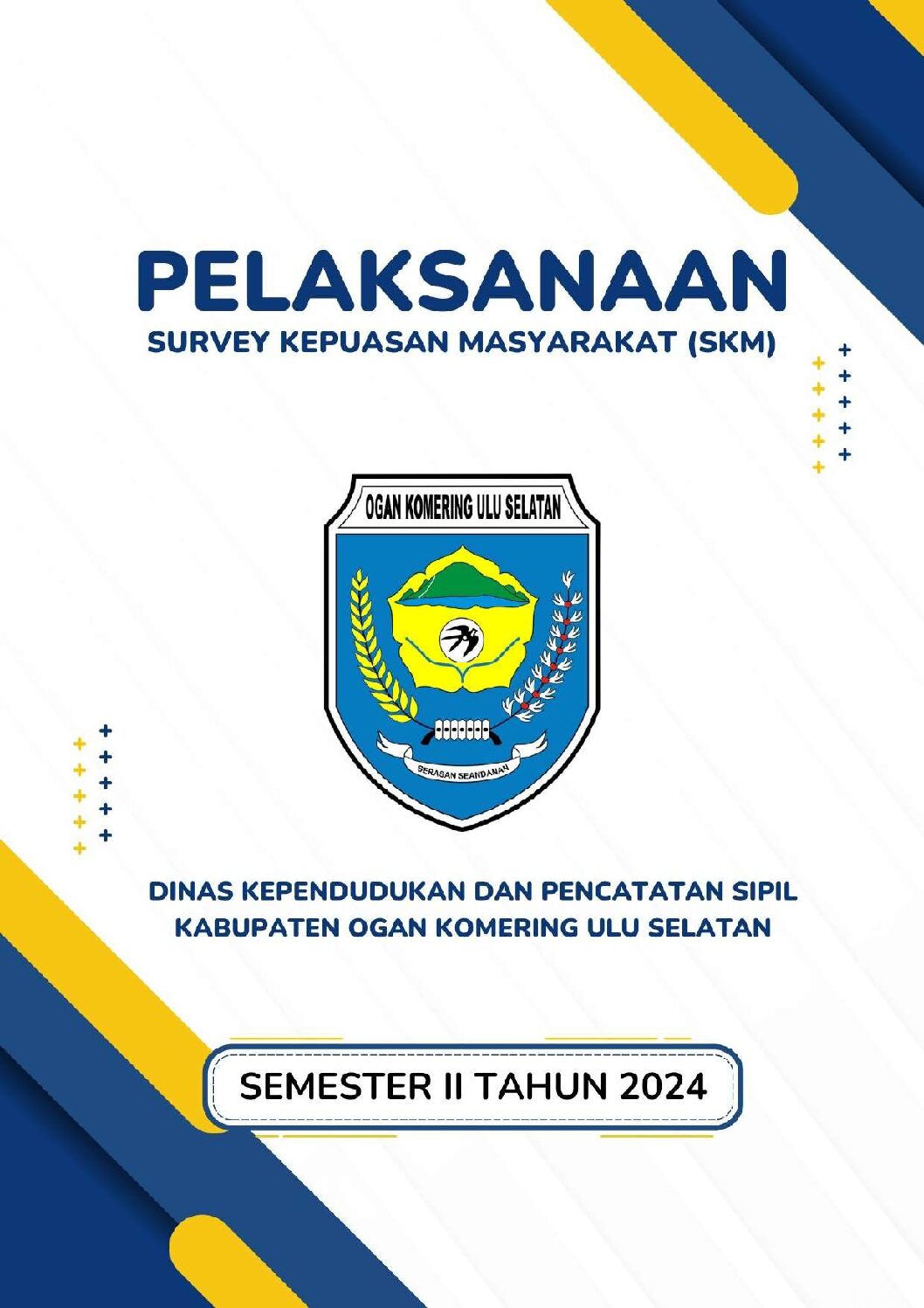 PELAKSANAAN
SURVEY KEPUASAN MASYARAKAT (SKM)

OGAN KOMERING ULU SELATAN

SERASAN SEANDANAN

DINAS KEPENDUDUKAN DAN PENCATATAN SIPIL
KABUPATEN OGAN KOMERING ULU SELATAN

SEMESTER II TAHUN 2024